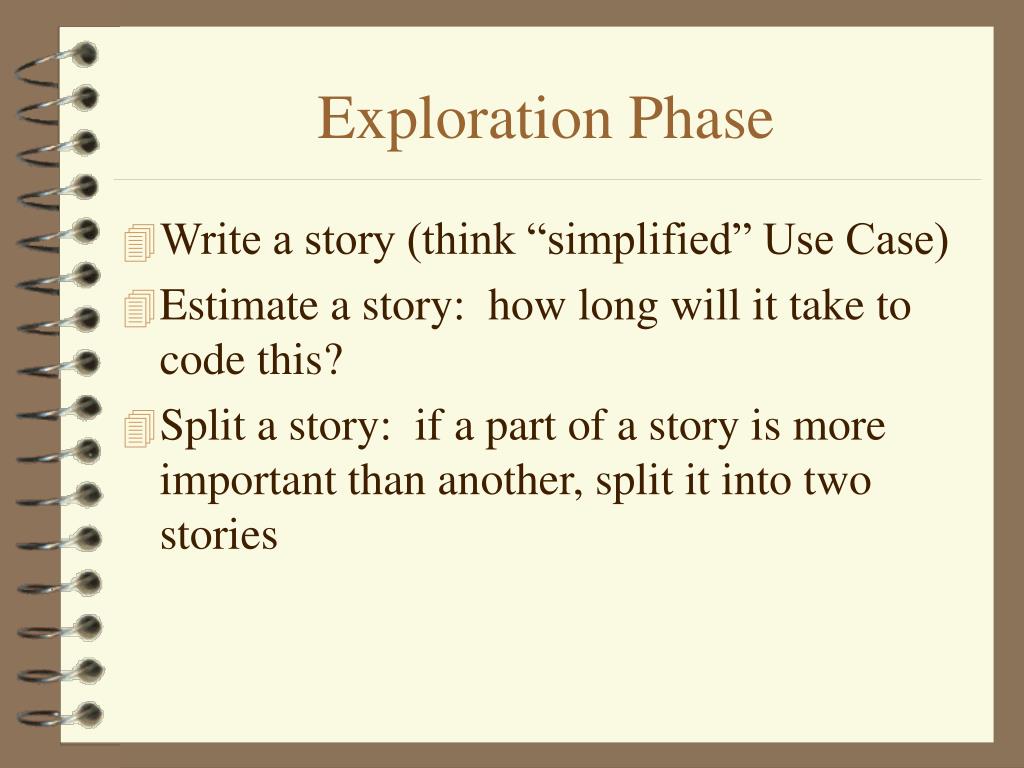 Exploration Phase

Write a story (think “simplified” Use Case)

Estimate a story: how long will it take to code this?

Split a story: if a part of a story is more important than another, split it into two stories